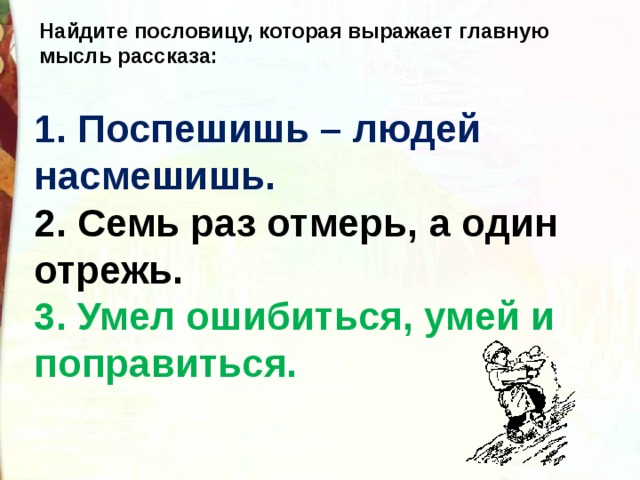 Найдите пословицу, которая выражает главную мысль рассказа:

1. Поспешишь – людей насмешишь.
2. Семь раз отмерь, а один отрежь.
3. Умел ошибиться, умей и поправиться.